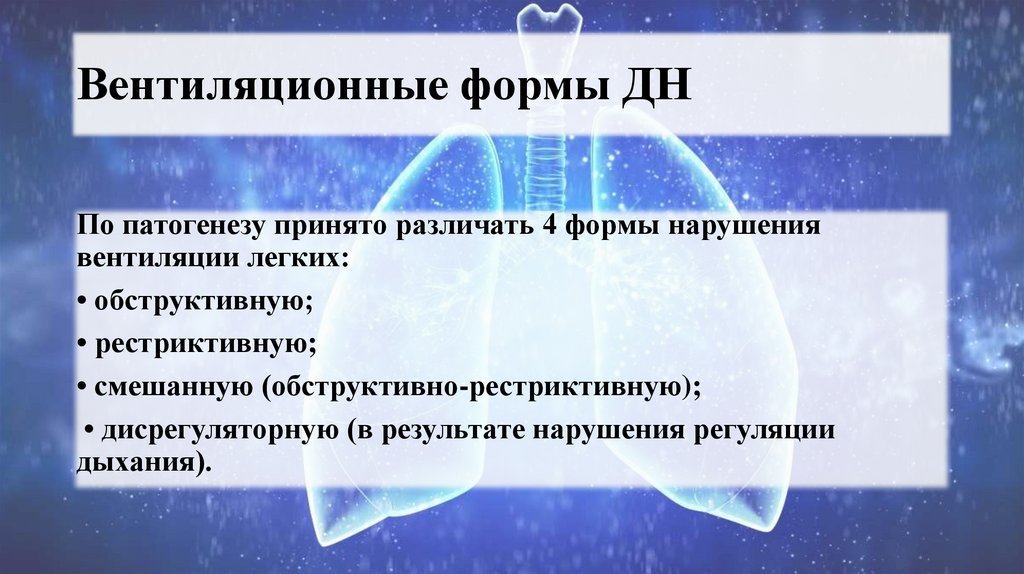 Вентиляционные формы ДН

По патогенезу принято различать 4 формы нарушения вентиляции легких:

• обструктивную;

• рестриктивную;

• смешанную (обструктивно-рестриктивную);

• дисрегуляторную (в результате нарушения регуляции дыхания).